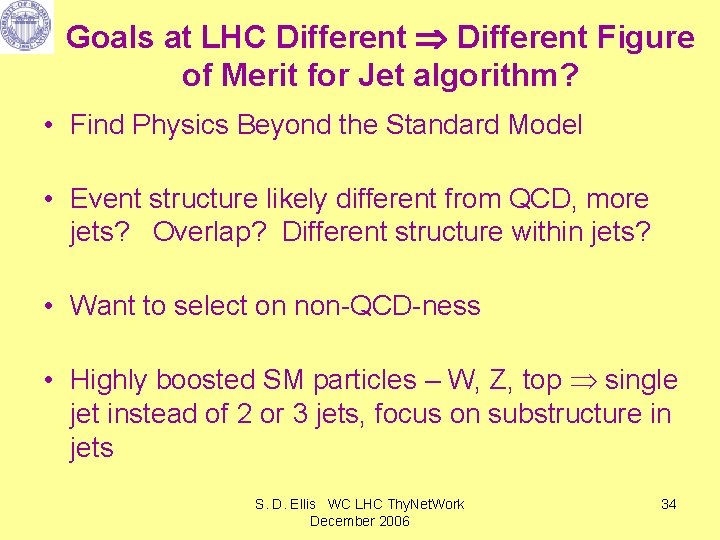 Goals at LHC Different $\Rightarrow$ Different Figure of Merit for Jet algorithm?

• Find Physics Beyond the Standard Model

• Event structure likely different from QCD, more jets? Overlap? Different structure within jets?

• Want to select on non-QCD-ness

• Highly boosted SM particles – W, Z, top $\Rightarrow$ single jet instead of 2 or 3 jets, focus on substructure in jets

S. D. Ellis WC LHC ThyNetWork December 2006

34